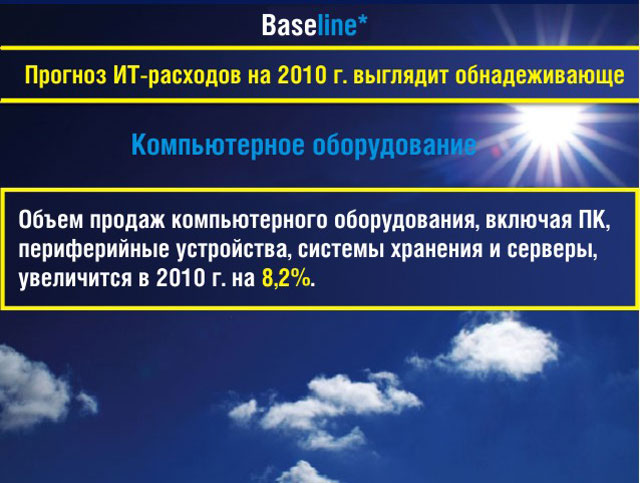 Baseline*

Прогноз ИТ-расходов на 2010 г. выглядит обнадеживающе

Компьютерное оборудование

Объем продаж компьютерного оборудования, включая ПК, периферийные устройства, системы хранения и серверы, увеличится в 2010 г. на 8,2%.